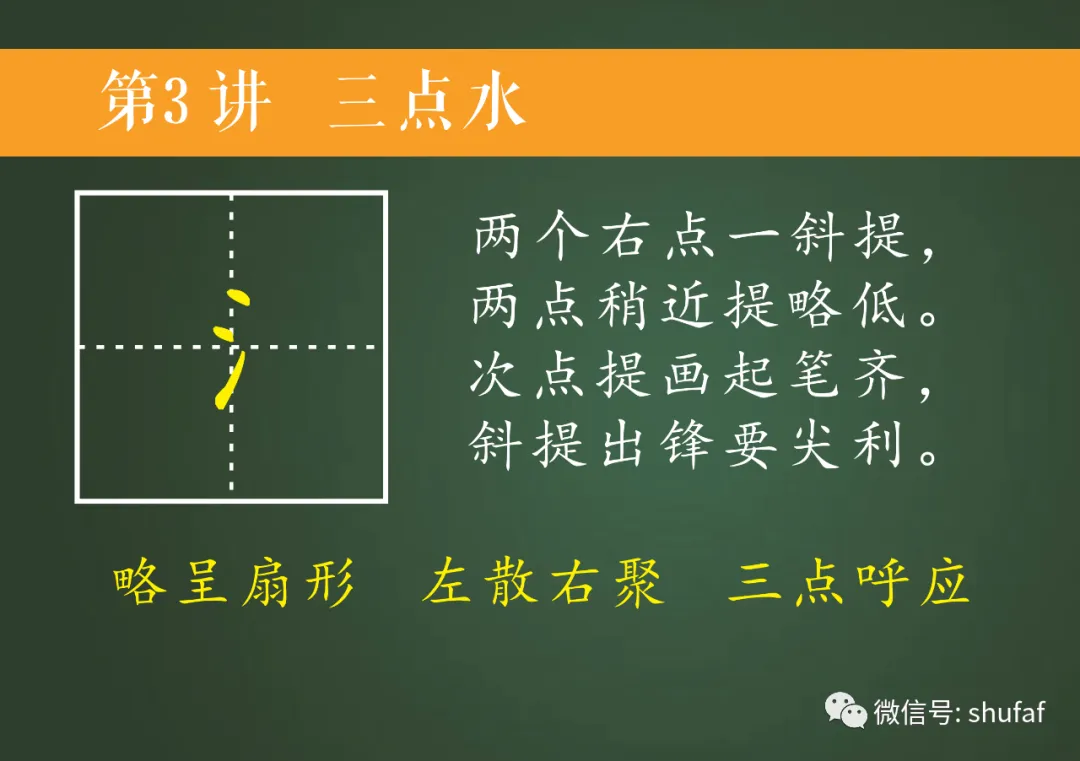 第3讲　三点水

氵

两个右点一斜提，
两点稍近提略低。
次点提画起笔齐，
斜提出锋要尖利。

略呈扇形　左散右聚　三点呼应

微信号: shufaf